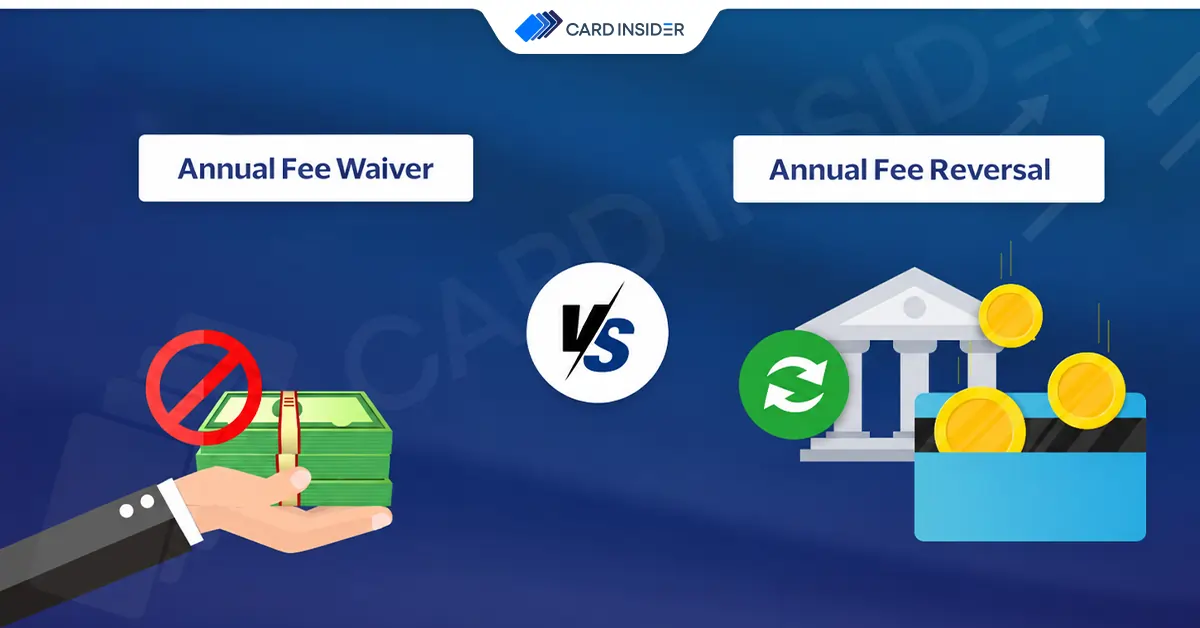 CARD INSIDER

Annual Fee Waiver

VS

Annual Fee Reversal

CARD INSIDER